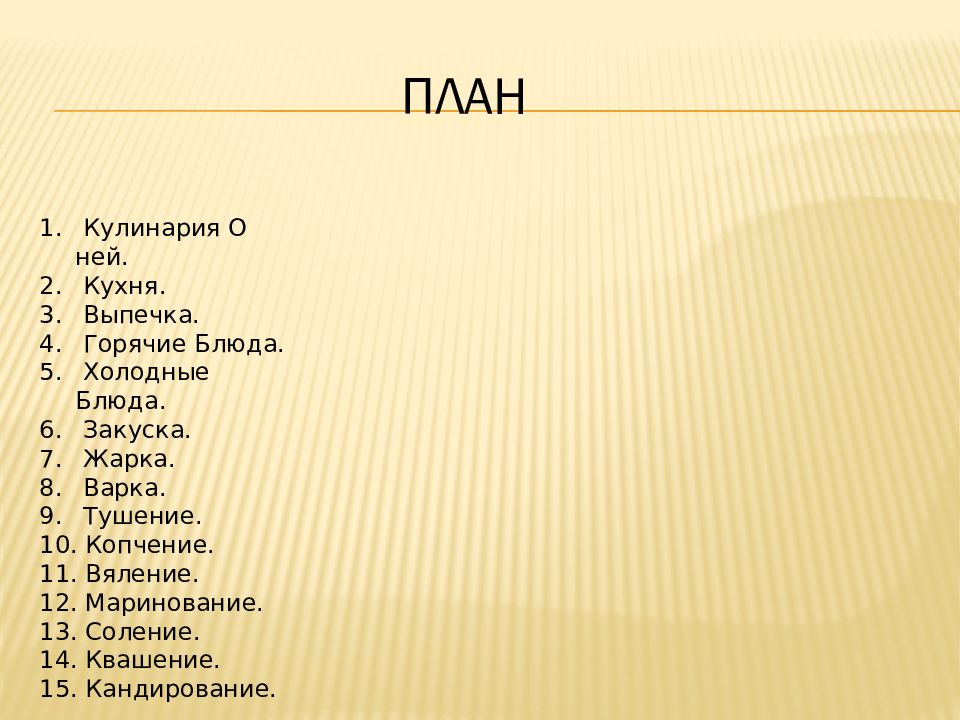 ПЛАН

1. Кулинария О ней.
2. Кухня.
3. Выпечка.
4. Горячие Блюда.
5. Холодные Блюда.
6. Закуска.
7. Жарка.
8. Варка.
9. Тушение.
10. Копчение.
11. Вяление.
12. Маринование.
13. Соление.
14. Квашение.
15. Кандирование.